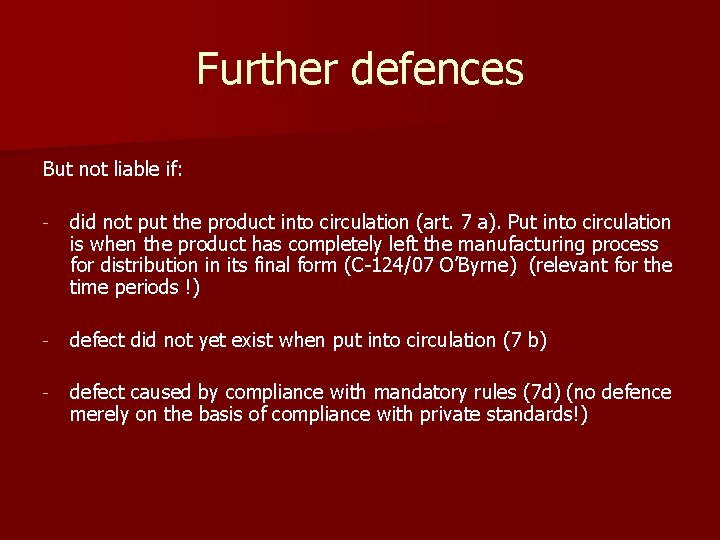 Further defences

But not liable if:

- did not put the product into circulation (art. 7 a). Put into circulation is when the product has completely left the manufacturing process for distribution in its final form (C-124/07 O'Byrne) (relevant for the time periods !)

- defect did not yet exist when put into circulation (7 b)

- defect caused by compliance with mandatory rules (7d) (no defence merely on the basis of compliance with private standards!)